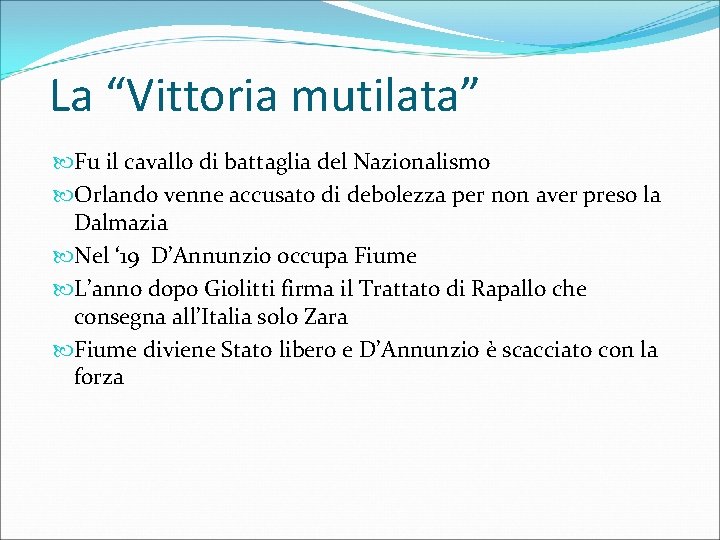 La “Vittoria mutilata”

Fu il cavallo di battaglia del Nazionalismo

Orlando venne accusato di debolezza per non aver preso la Dalmazia

Nel ‘19 D’Annunzio occupa Fiume

L’anno dopo Giolitti firma il Trattato di Rapallo che consegna all’Italia solo Zara

Fiume diviene Stato libero e D’Annunzio è scacciato con la forza